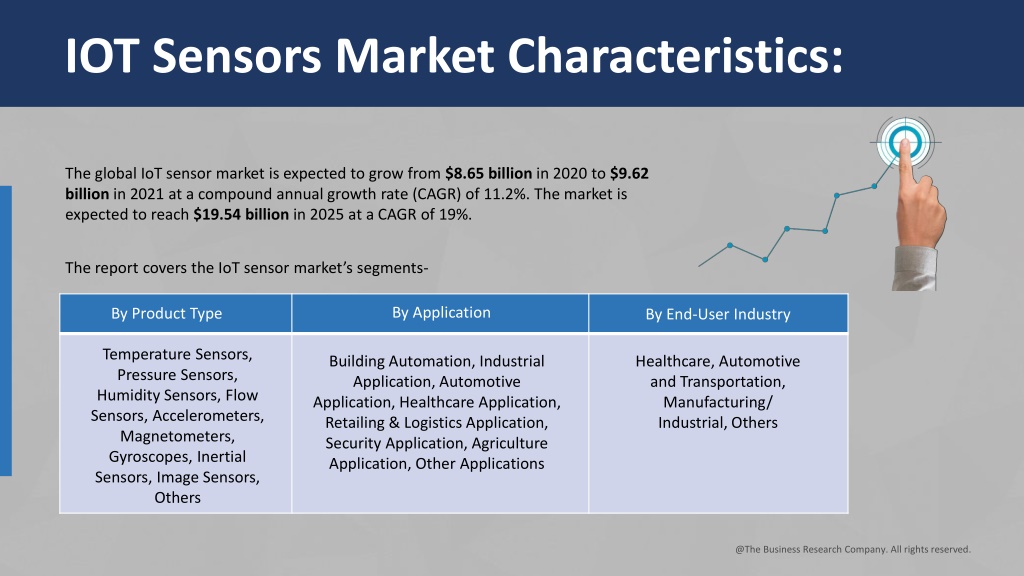 IOT Sensors Market Characteristics:

The global IoT sensor market is expected to grow from $8.65 billion in 2020 to $9.62 billion in 2021 at a compound annual growth rate (CAGR) of 11.2%. The market is expected to reach $19.54 billion in 2025 at a CAGR of 19%.

The report covers the IoT sensor market's segments-

| By Product Type | By Application | By End-User Industry |
|---|---|---|
| Temperature Sensors, Pressure Sensors, Humidity Sensors, Flow Sensors, Accelerometers, Magnetometers, Gyroscopes, Inertial Sensors, Image Sensors, Others | Building Automation, Industrial Application, Automotive Application, Healthcare Application, Retailing & Logistics Application, Security Application, Agriculture Application, Other Applications | Healthcare, Automotive and Transportation, Manufacturing/ Industrial, Others |

@The Business Research Company. All rights reserved.